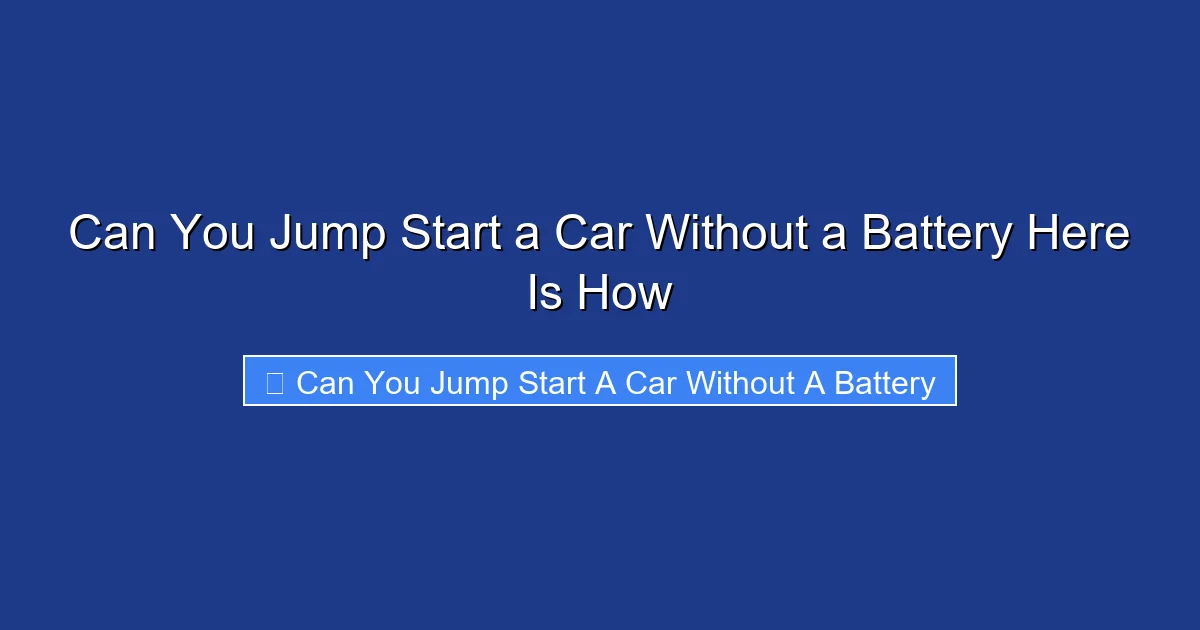 Can You Jump Start a Car Without a Battery Here Is How

Can You Jump Start A Car Without A Battery